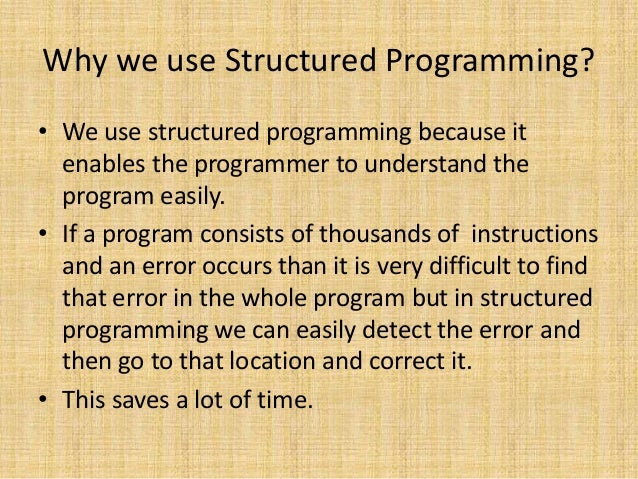 Why we use Structured Programming?

• We use structured programming because it enables the programmer to understand the program easily.

• If a program consists of thousands of instructions and an error occurs than it is very difficult to find that error in the whole program but in structured programming we can easily detect the error and then go to that location and correct it.

• This saves a lot of time.